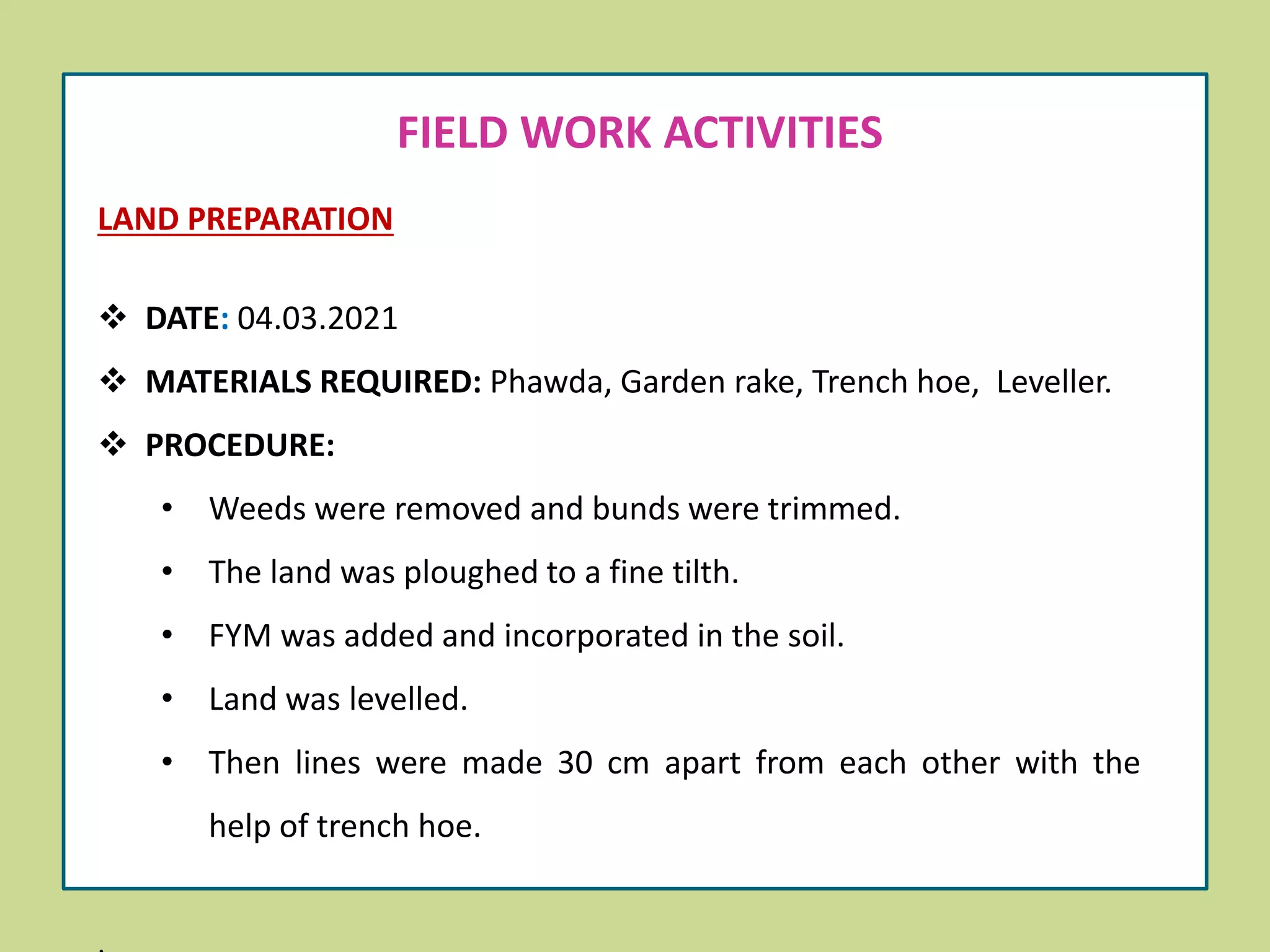 FIELD WORK ACTIVITIES

LAND PREPARATION

❖ DATE: 04.03.2021

❖ MATERIALS REQUIRED: Phawda, Garden rake, Trench hoe, Leveller.

❖ PROCEDURE:

• Weeds were removed and bunds were trimmed.

• The land was ploughed to a fine tilth.

• FYM was added and incorporated in the soil.

• Land was levelled.

• Then lines were made 30 cm apart from each other with the help of trench hoe.